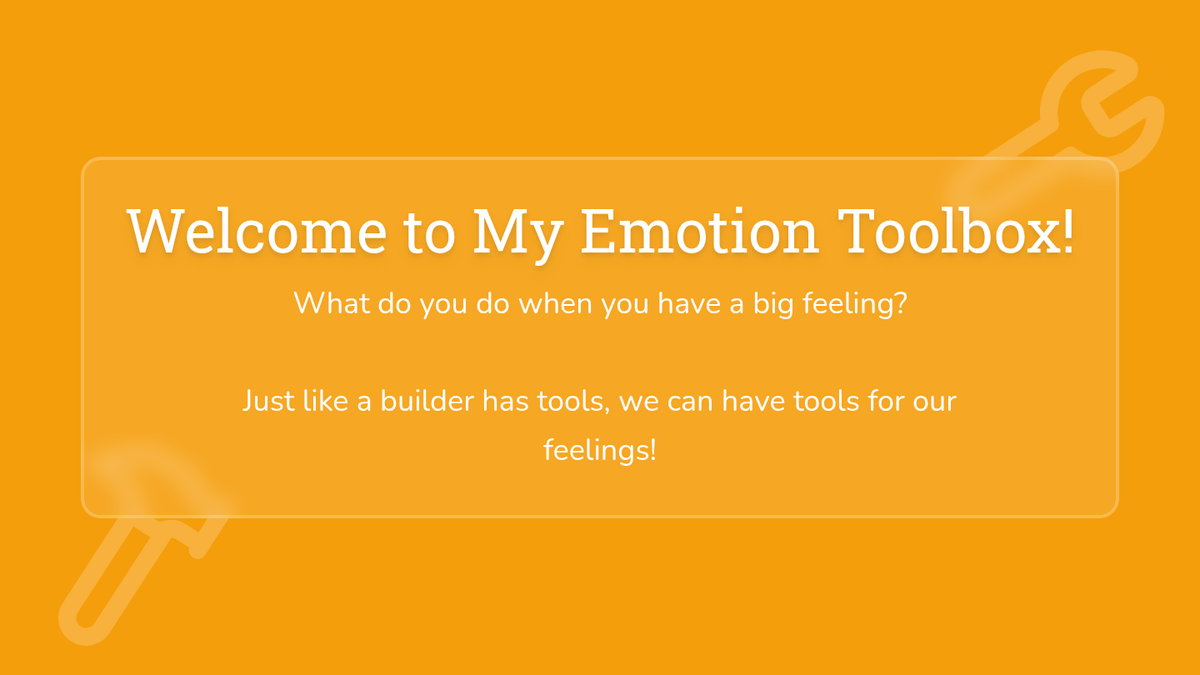 Welcome to My Emotion Toolbox!

What do you do when you have a big feeling?

Just like a builder has tools, we can have tools for our feelings!